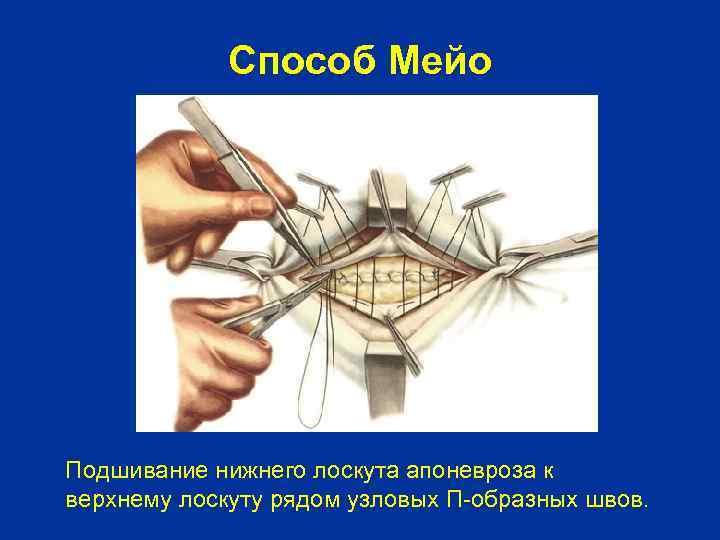 Способ Мейо

Подшивание нижнего лоскута апоневроза к верхнему лоскуту рядом узловых П-образных швов.